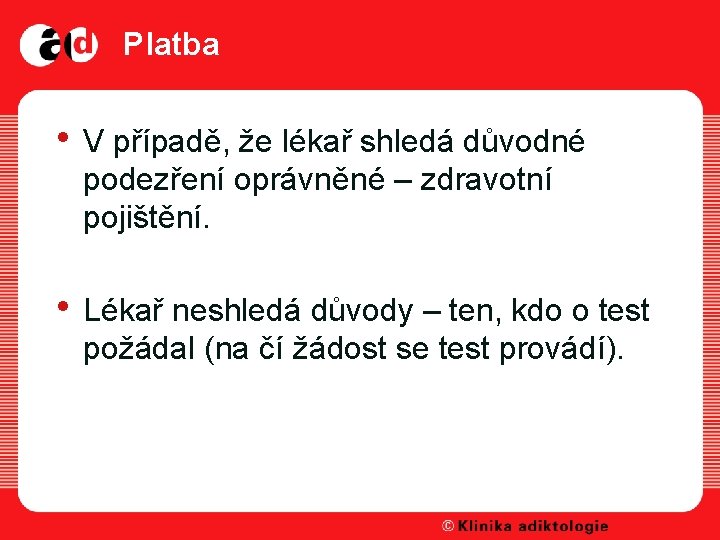 ad Platba

• V případě, že lékař shledá důvodné podezření oprávněné – zdravotní pojištění.

• Lékař neshledá důvody – ten, kdo o test požádal (na čí žádost se test provádí).

© Klinika adiktologie